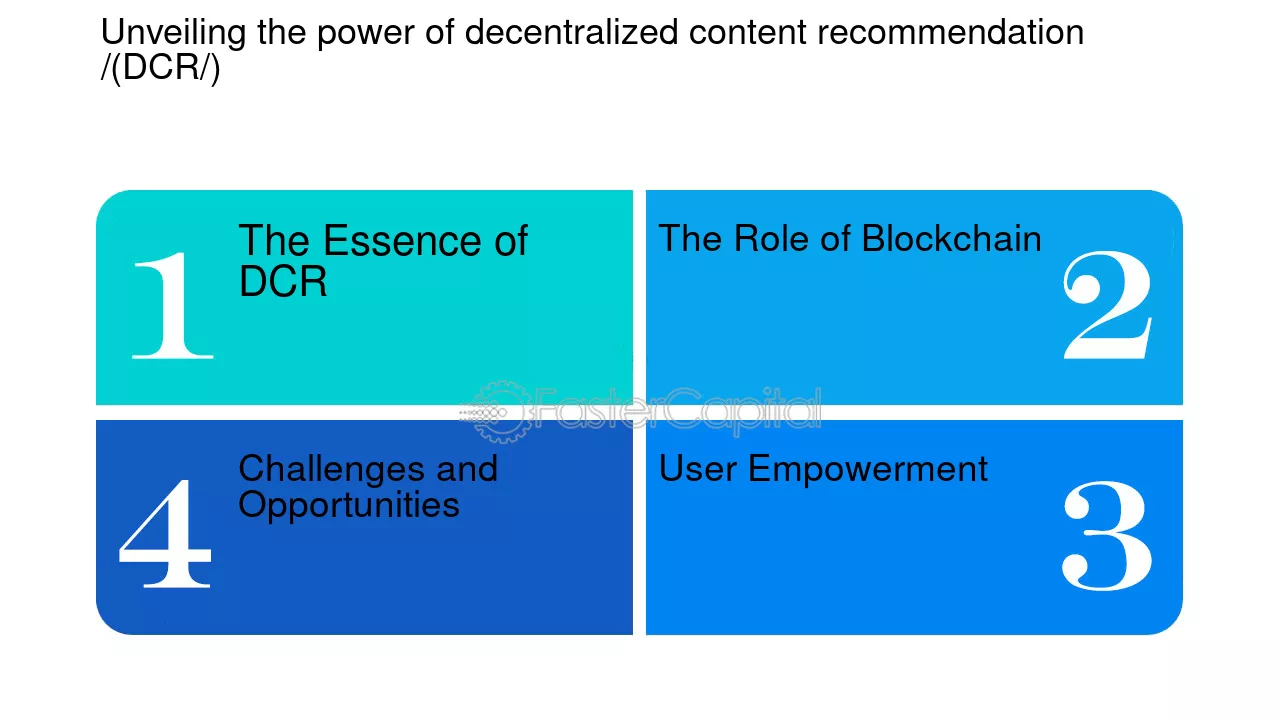 Unveiling the power of decentralized content recommendation /(DCR/)

1 The Essence of DCR

The Role of Blockchain 2

FasterCapital

4 Challenges and Opportunities

User Empowerment 3